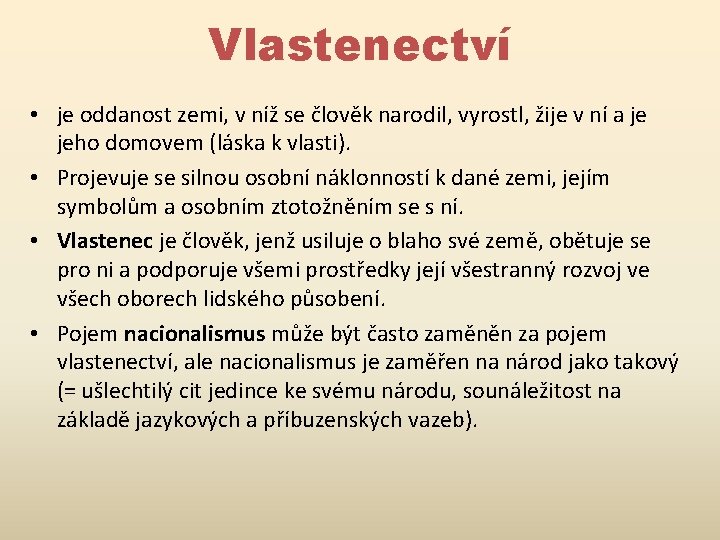 Vlastenectví

• je oddanost zemi, v níž se člověk narodil, vyrostl, žije v ní a je jeho domovem (láska k vlasti).
• Projevuje se silnou osobní náklonností k dané zemi, jejím symbolům a osobním ztotožněním se s ní.
• Vlastenec je člověk, jenž usiluje o blaho své země, obětuje se pro ni a podporuje všemi prostředky její všestranný rozvoj ve všech oborech lidského působení.
• Pojem nacionalismus může být často zaměněn za pojem vlastenectví, ale nacionalismus je zaměřen na národ jako takový (= ušlechtilý cit jedince ke svému národu, sounáležitost na základě jazykových a příbuzenských vazeb).